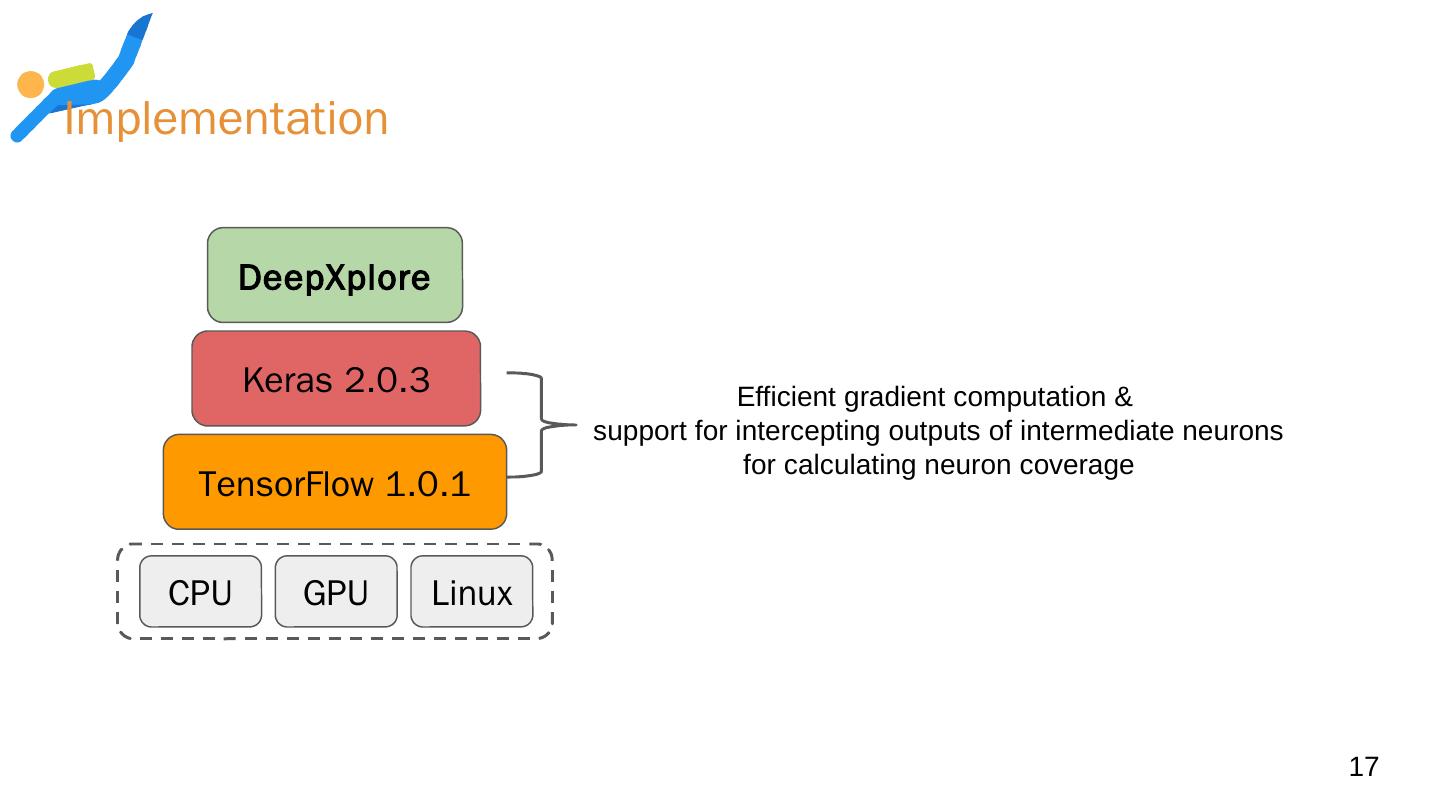 Implementation

DeepXplore

Keras 2.0.3

TensorFlow 1.0.1

CPU

GPU

Linux

Efficient gradient computation & support for intercepting outputs of intermediate neurons for calculating neuron coverage

17